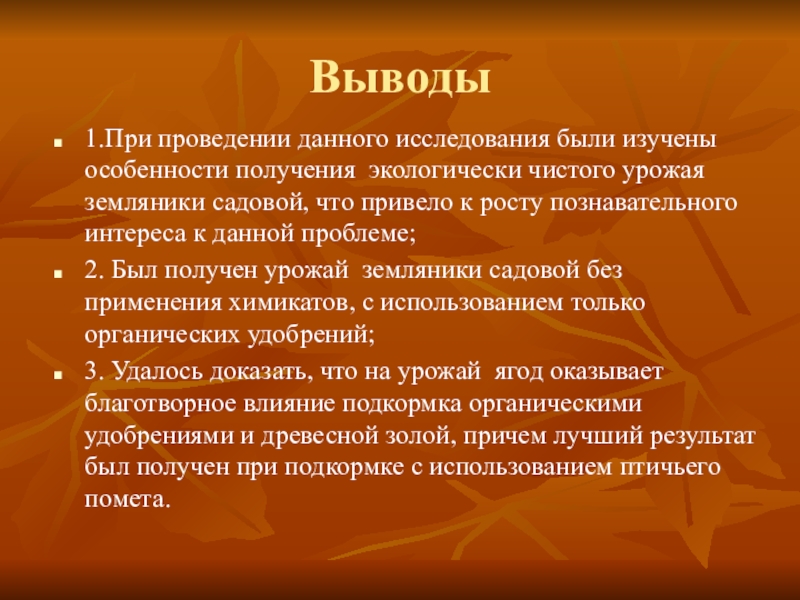 Выводы

1.При проведении данного исследования были изучены особенности получения экологически чистого урожая земляники садовой, что привело к росту познавательного интереса к данной проблеме;

2. Был получен урожай земляники садовой без применения химикатов, с использованием только органических удобрений;

3. Удалось доказать, что на урожай ягод оказывает благотворное влияние подкормка органическими удобрениями и древесной золой, причем лучший результат был получен при подкормке с использованием птичьего помета.